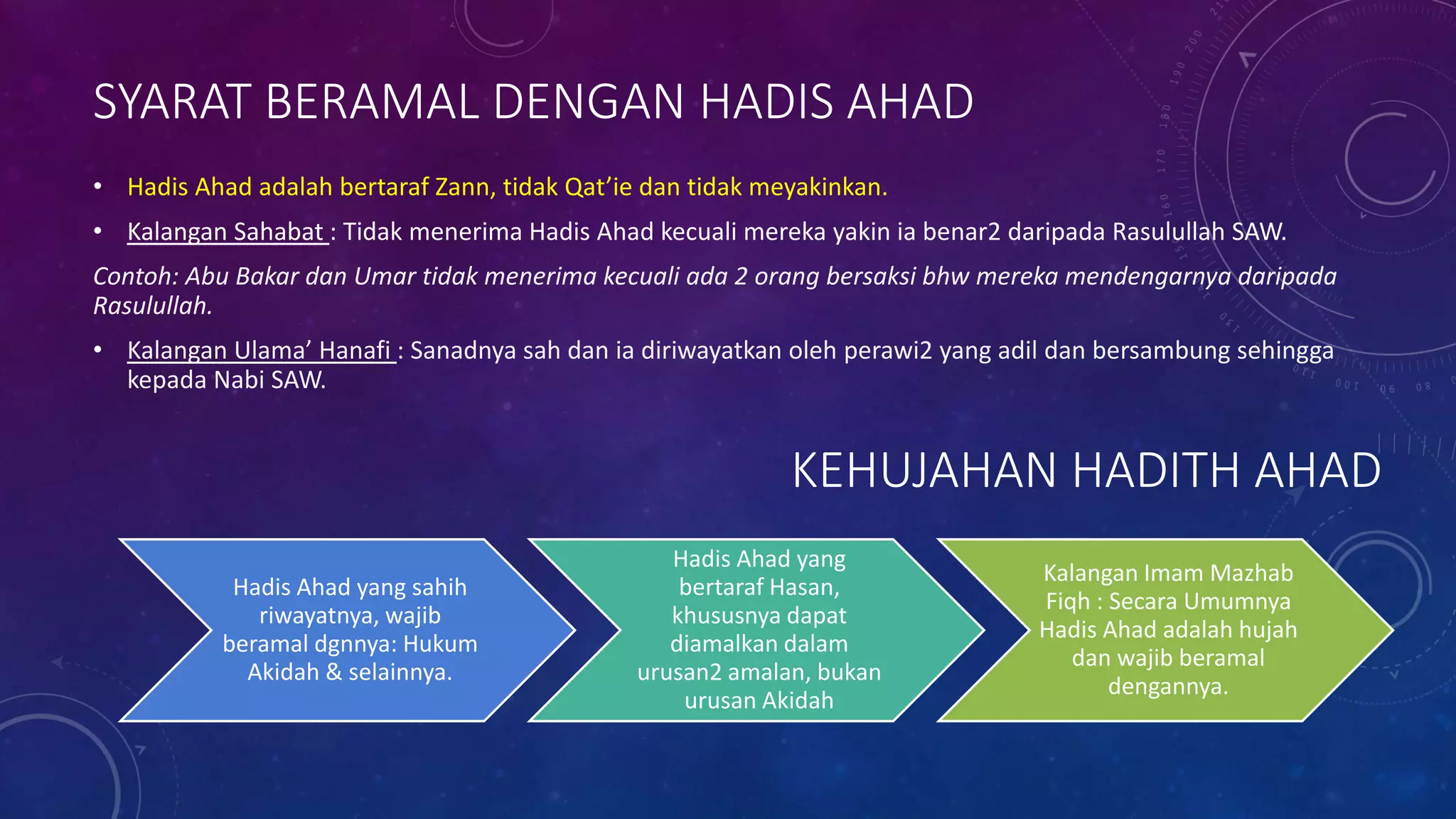 SYARAT BERAMAL DENGAN HADIS AHAD

• Hadis Ahad adalah bertaraf Zann, tidak Qat'ie dan tidak meyakinkan.

• Kalangan Sahabat : Tidak menerima Hadis Ahad kecuali mereka yakin ia benar2 daripada Rasulullah SAW.

Contoh: Abu Bakar dan Umar tidak menerima kecuali ada 2 orang bersaksi bhw mereka mendengarnya daripada Rasulullah.

• Kalangan Ulama' Hanafi : Sanadnya sah dan ia diriwayatkan oleh perawi2 yang adil dan bersambung sehingga kepada Nabi SAW.

KEHUJAHAN HADITH AHAD

Hadis Ahad yang sahih riwayatnya, wajib beramal dgnnya: Hukum Akidah & selainnya.

Hadis Ahad yang bertaraf Hasan, khususnya dapat diamalkan dalam urusan2 amalan, bukan urusan Akidah

Kalangan Imam Mazhab Fiqh : Secara Umumnya Hadis Ahad adalah hujah dan wajib beramal dengannya.